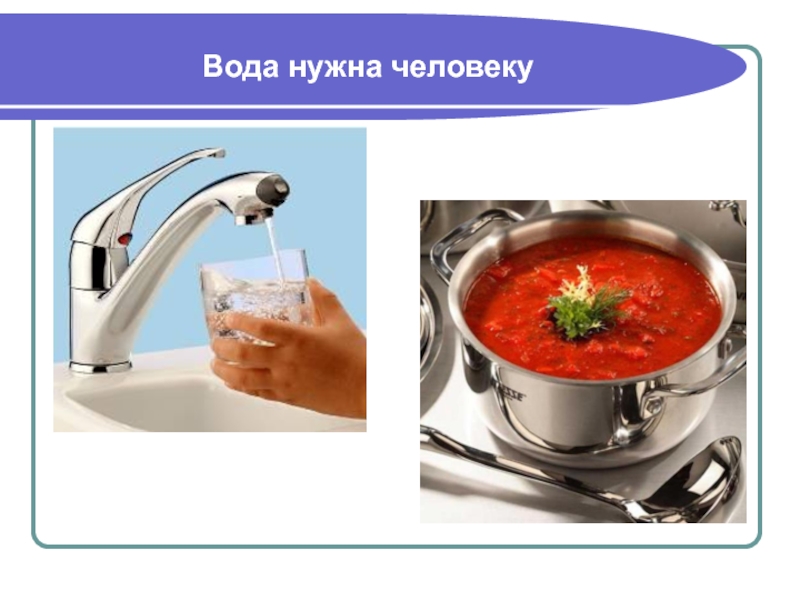 Вода нужна человеку